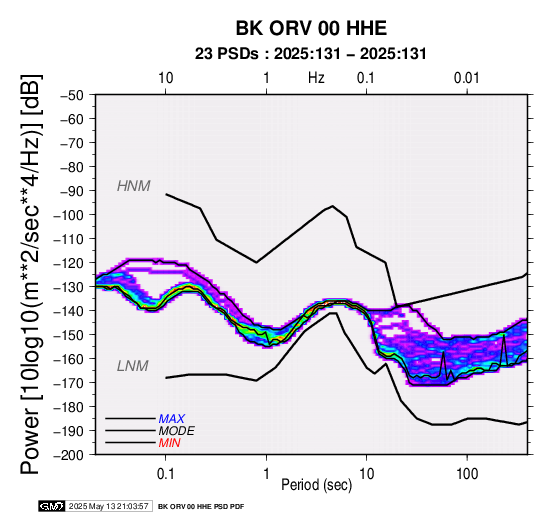 BK ORV 00 HHE
23 PSDs : 2025:131 – 2025:131

10
1
Hz
0.1
0.01

Power [10log10(m**2/sec**4/Hz)] [dB]

−50
−60
−70
−80
−90
−100
−110
−120
−130
−140
−150
−160
−170
−180
−190
−200

HNM
LNM

MAX
MODE
MIN

0.1
1
10
100
Period (sec)

GMT 2025 May 13 21:03:57 BK ORV 00 HHE PSD PDF